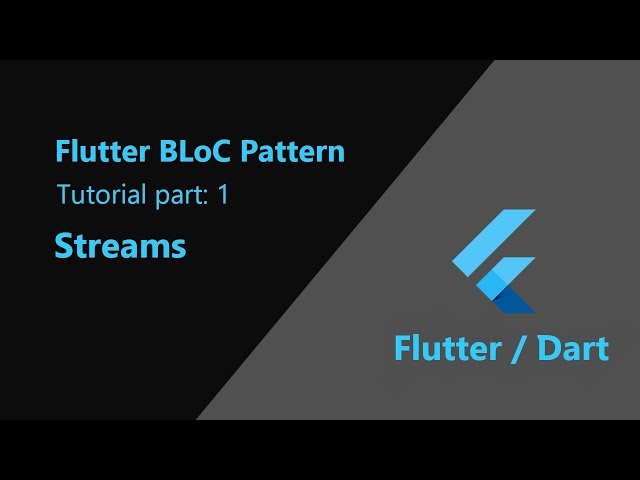 Flutter BLoC Pattern
Tutorial part: 1
Streams

Flutter / Dart